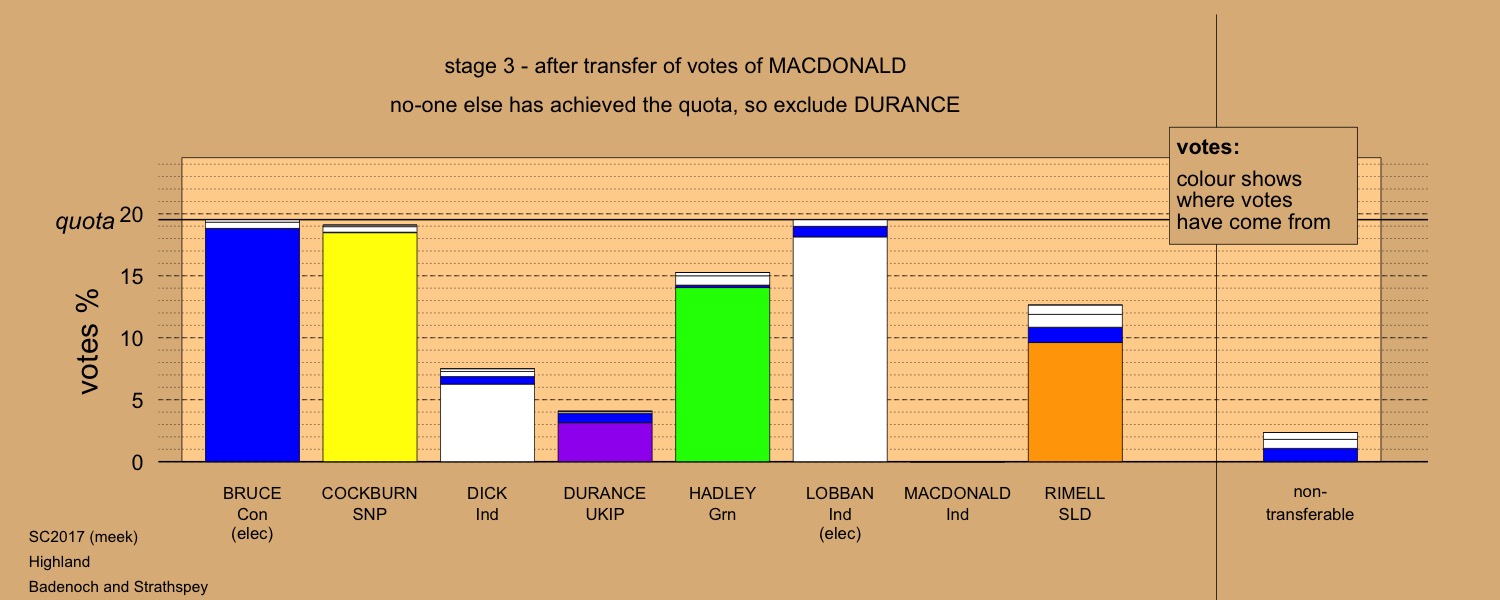 stage 3 - after transfer of votes of MACDONALD

no-one else has achieved the quota, so exclude DURANCE

votes:
colour shows where votes have come from

quota

votes %

20
15
10
5
0

BRUCE Con (elec)

COCKBURN SNP

DICK Ind

DURANCE UKIP

HADLEY Grn

LOBBAN Ind (elec)

MACDONALD Ind

RIMELL SLD

non-transferable

SC2017 (meek)
Highland
Badenoch and Strathspey